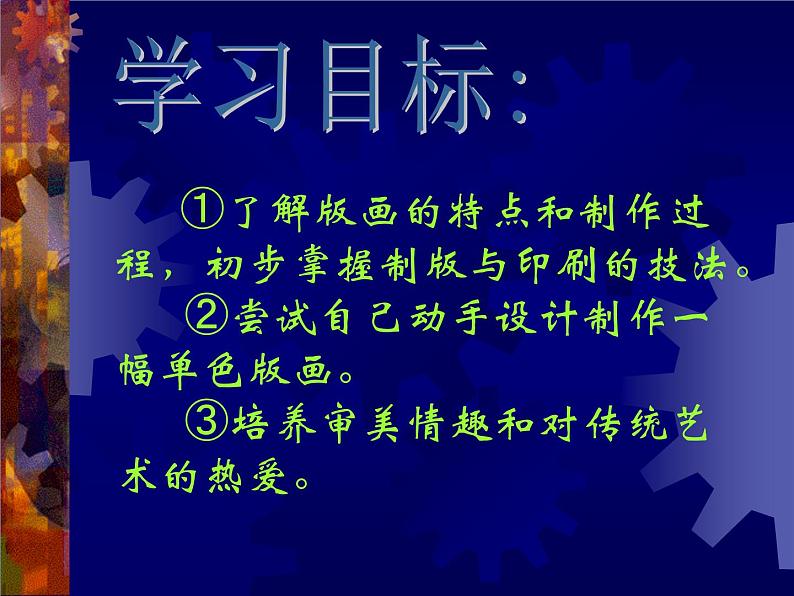 学习目标：

①了解版画的特点和制作过程，初步掌握制版与印刷的技法。

②尝试自己动手设计制作一幅单色版画。

③培养审美情趣和对传统艺术的热爱。